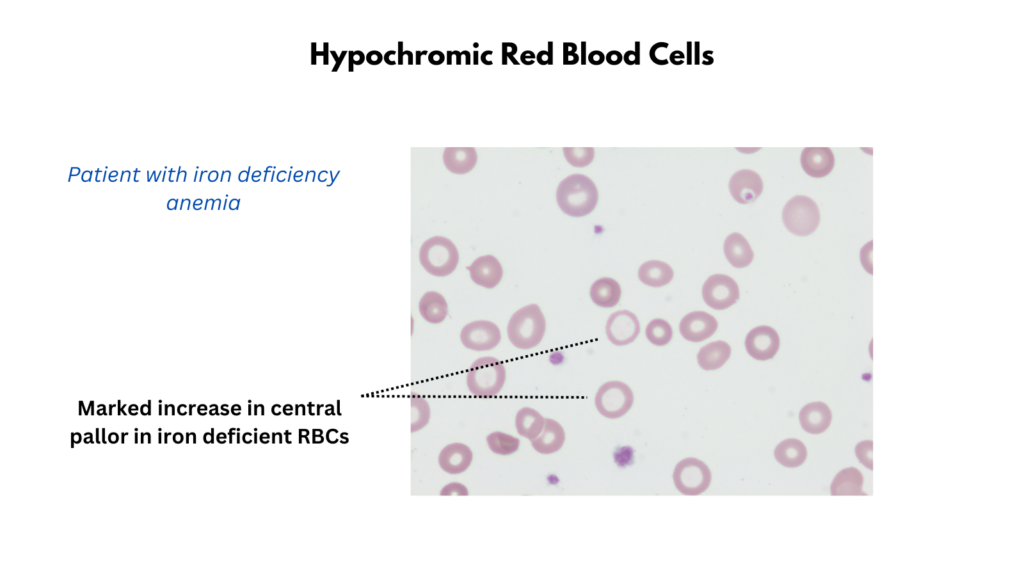 Hypochromic Red Blood Cells

Patient with iron deficiency anemia

Marked increase in central pallor in iron deficient RBCs